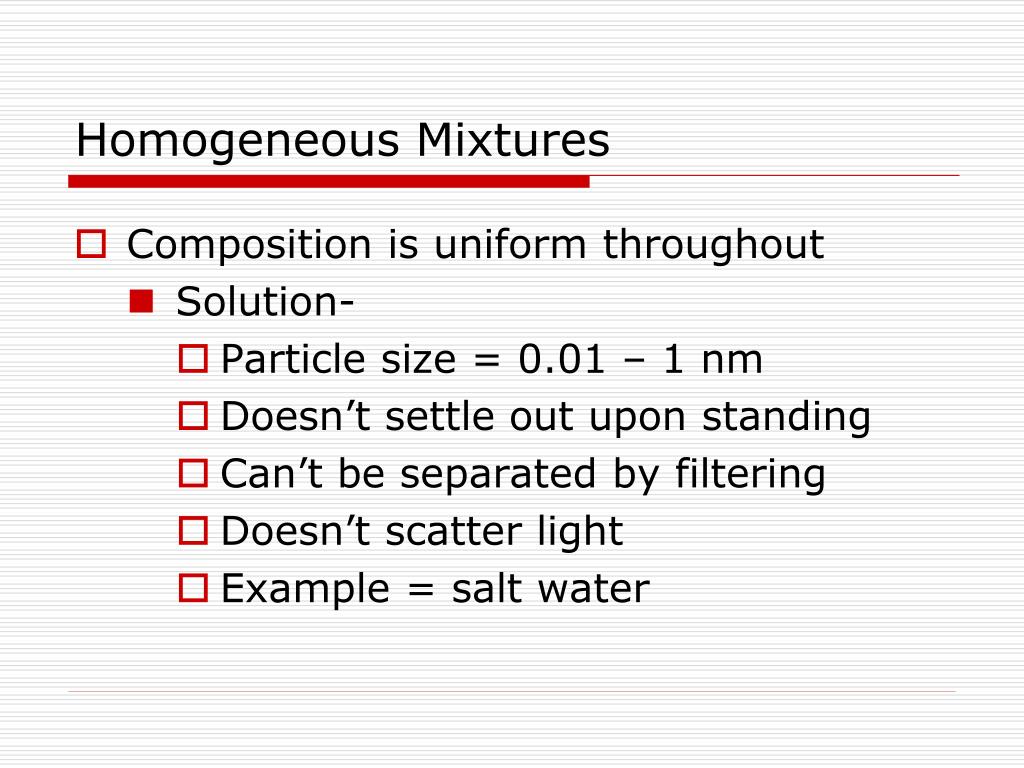 Homogeneous Mixtures

Composition is uniform throughout

Solution-

Particle size = 0.01 – 1 nm

Doesn’t settle out upon standing

Can’t be separated by filtering

Doesn’t scatter light

Example = salt water